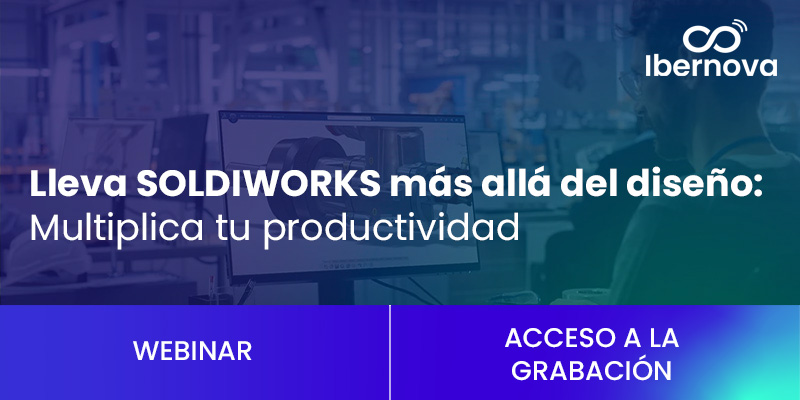 Ibernova

Lleva SOLDIWORKS más allá del diseño: Multiplica tu productividad

WEBINAR

ACCESO A LA GRABACIÓN